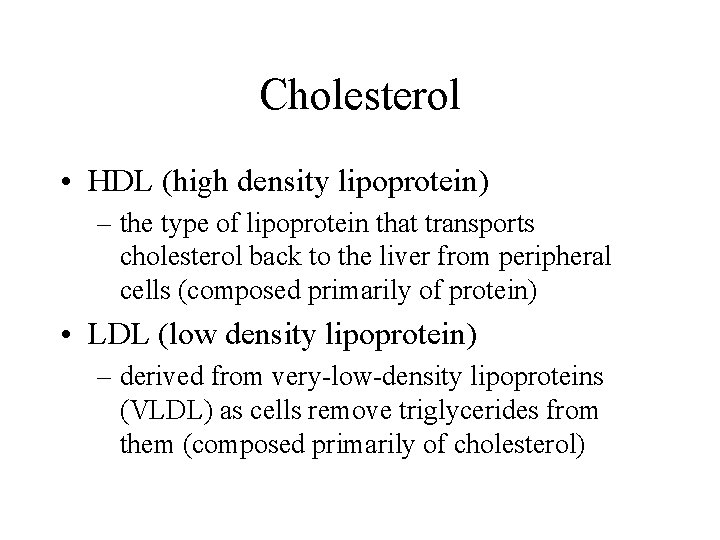 Cholesterol

• HDL (high density lipoprotein)
  – the type of lipoprotein that transports cholesterol back to the liver from peripheral cells (composed primarily of protein)

• LDL (low density lipoprotein)
  – derived from very-low-density lipoproteins (VLDL) as cells remove triglycerides from them (composed primarily of cholesterol)